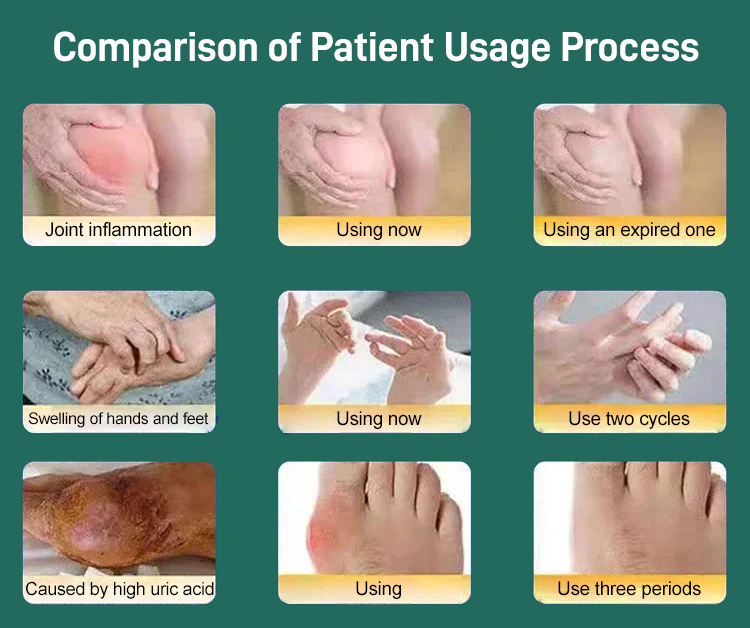 Comparison of Patient Usage Process

Joint inflammation

Using now

Using an expired one

Swelling of hands and feet

Using now

Use two cycles

Caused by high uric acid

Using

Use three periods